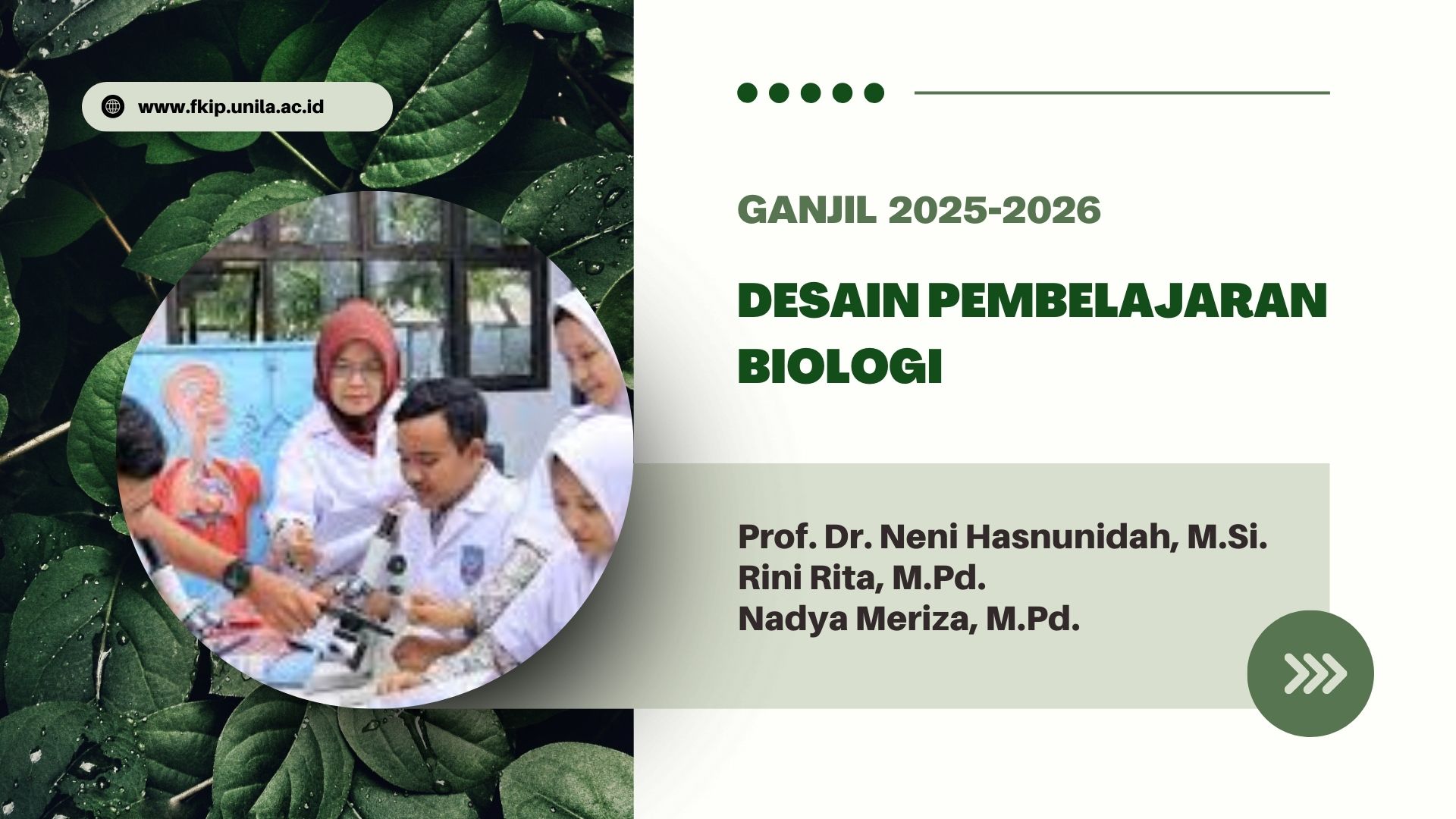 www.fkip.unila.ac.id

GANJIL 2025-2026

DESAIN PEMBELAJARAN BIOLOGI

Prof. Dr. Neni Hasnunidah, M.Si.
Rini Rita, M.Pd.
Nadya Meriza, M.Pd.